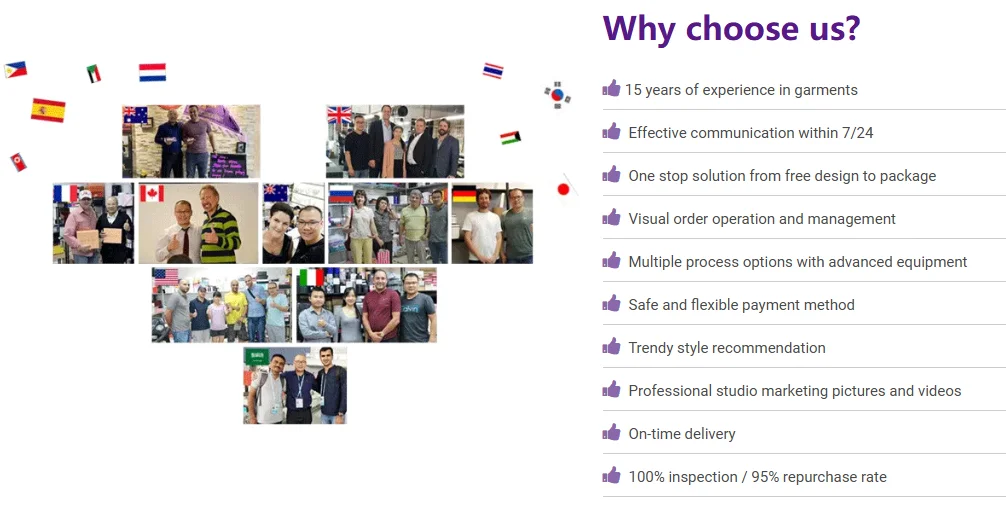 Why choose us?

15 years of experience in garments

Effective communication within 7/24

One stop solution from free design to package

Visual order operation and management

Multiple process options with advanced equipment

Safe and flexible payment method

Trendy style recommendation

Professional studio marketing pictures and videos

On-time delivery

100% inspection / 95% repurchase rate